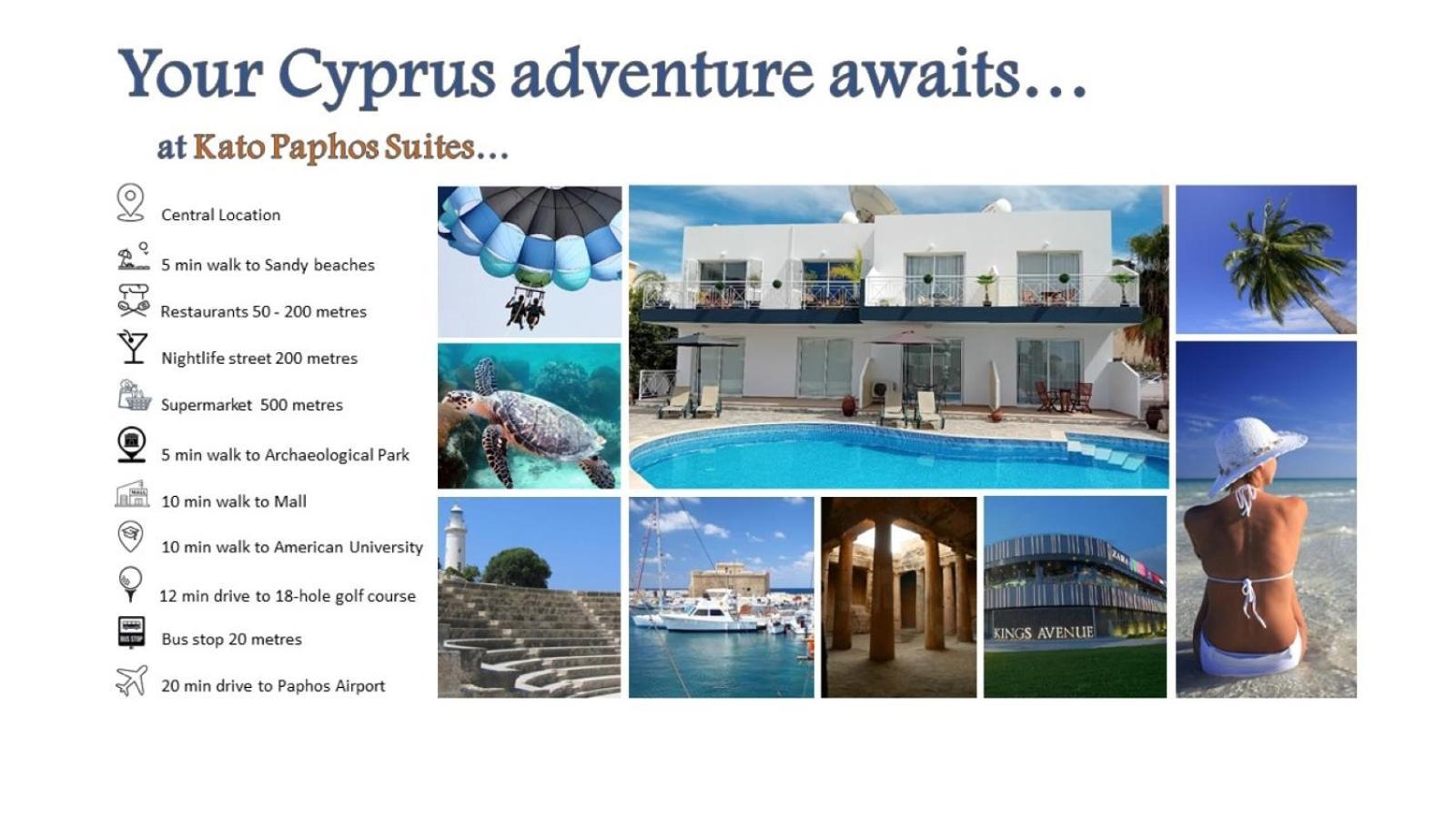 Your Cyprus adventure awaits…

at Kato Paphos Suites…

Central Location

5 min walk to Sandy beaches

Restaurants 50 - 200 metres

Nightlife street 200 metres

Supermarket 500 metres

5 min walk to Archaeological Park

MALL

10 min walk to Mall

10 min walk to American University

12 min drive to 18-hole golf course

BUS STOP

Bus stop 20 metres

20 min drive to Paphos Airport

ZARA

KINGS AVENUE